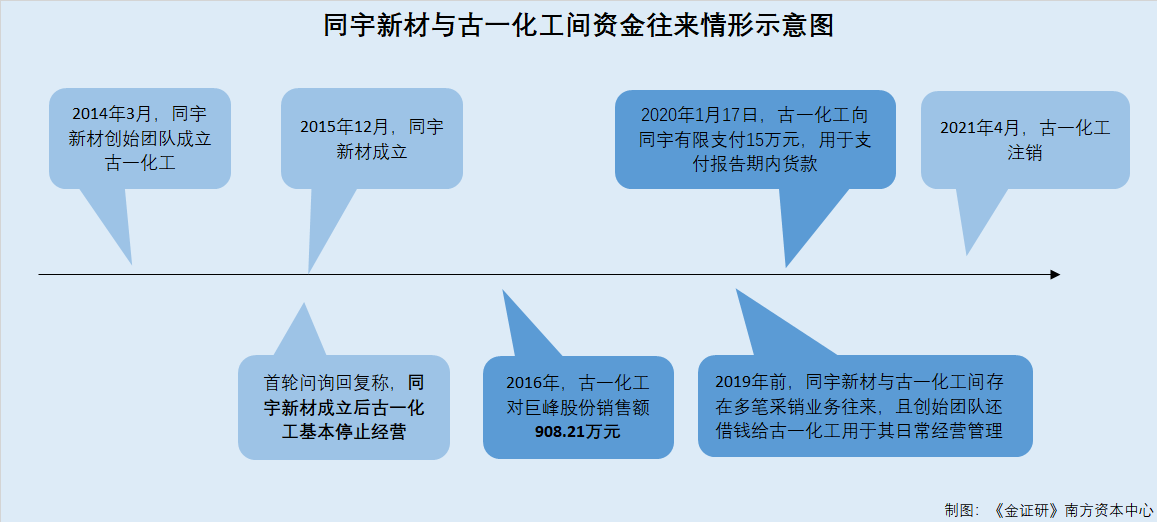 同宇新材与古一化工间资金往来情形示意图

2014年3月，同宇新材创始团队成立古一化工

2015年12月，同宇新材成立

2020年1月17日，古一化工向同宇有限支付15万元，用于支付报告期内货款

2021年4月，古一化工注销

首轮问询回复称，同宇新材成立后古一化工基本停止经营

2016年，古一化工对巨峰股份销售额908.21万元

2019年前，同宇新材与古一化工间存在多笔采销业务往来，且创始团队还借钱给古一化工用于其日常经营管理

制图：《金证研》南方资本中心